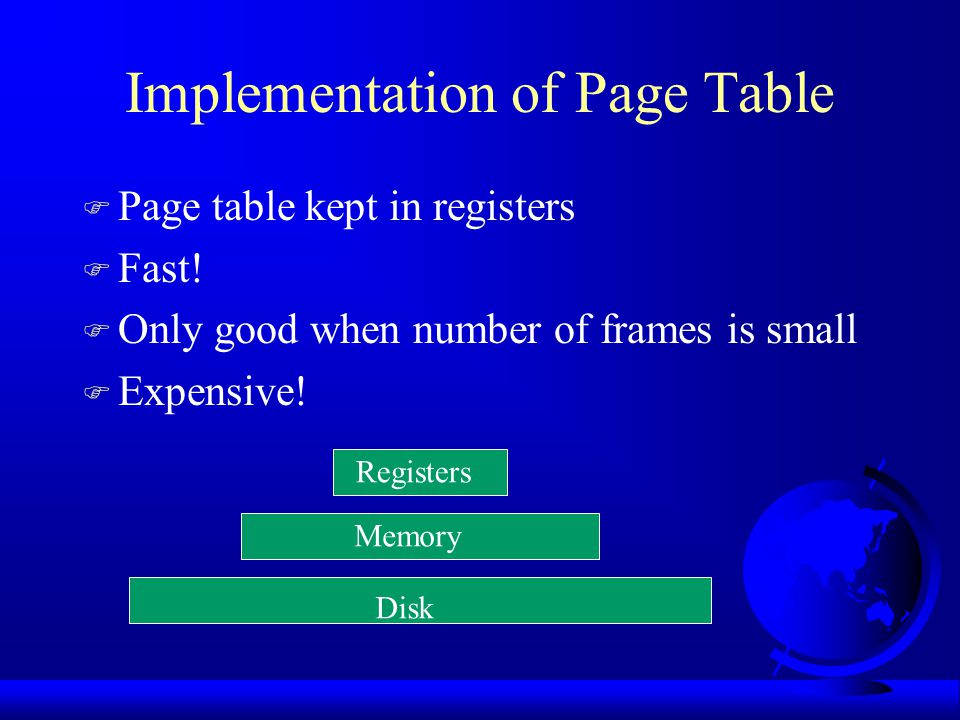 Implementation of Page Table

Page table kept in registers

Fast!

Only good when number of frames is small

Expensive!

Registers

Memory

Disk